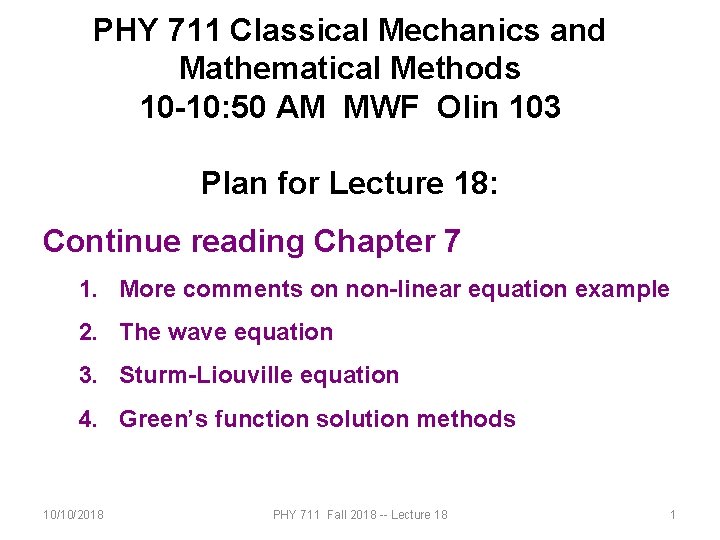 PHY 711 Classical Mechanics and Mathematical Methods
10-10:50 AM MWF Olin 103

Plan for Lecture 18:

Continue reading Chapter 7

1. More comments on non-linear equation example
2. The wave equation
3. Sturm-Liouville equation
4. Green's function solution methods

10/10/2018 PHY 711 Fall 2018 -- Lecture 18 1